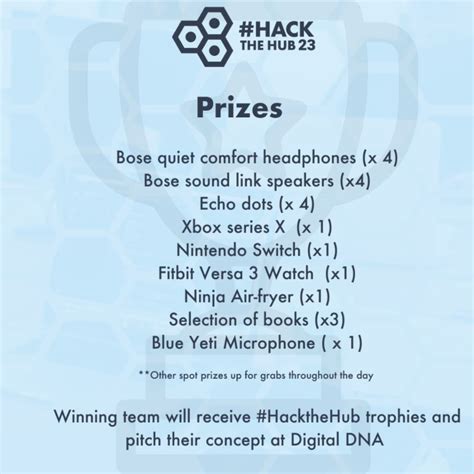 #HACK
THE HUB 23

Prizes

Bose quiet comfort headphones (x 4)
Bose sound link speakers (x4)
Echo dots (x 4)
Xbox series X (x 1)
Nintendo Switch (x1)
Fitbit Versa 3 Watch (x1)
Ninja Air-fryer (x1)
Selection of books (x3)
Blue Yeti Microphone ( x 1)

**Other spot prizes up for grabs throughout the day

Winning team will receive #HacktheHub trophies and pitch their concept at Digital DNA